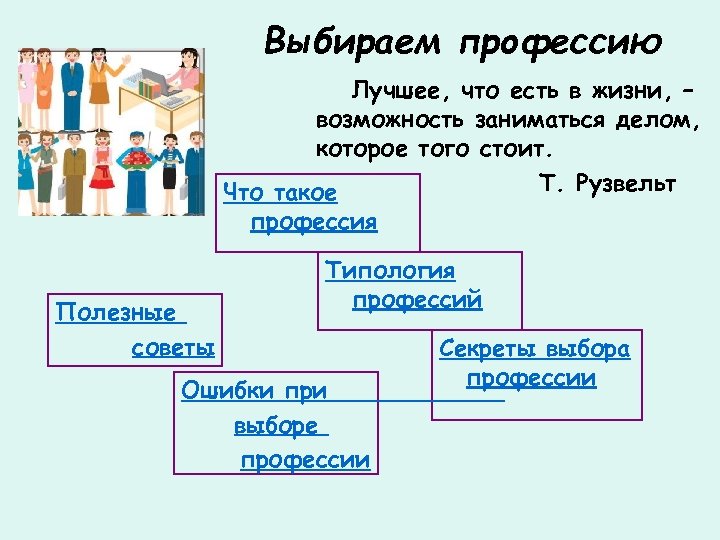 Выбираем профессию

Лучшее, что есть в жизни, – возможность заниматься делом, которое того стоит.

Т. Рузвельт

Что такое профессия

Типология профессий

Полезные советы

Секреты выбора профессии

Ошибки при выборе профессии